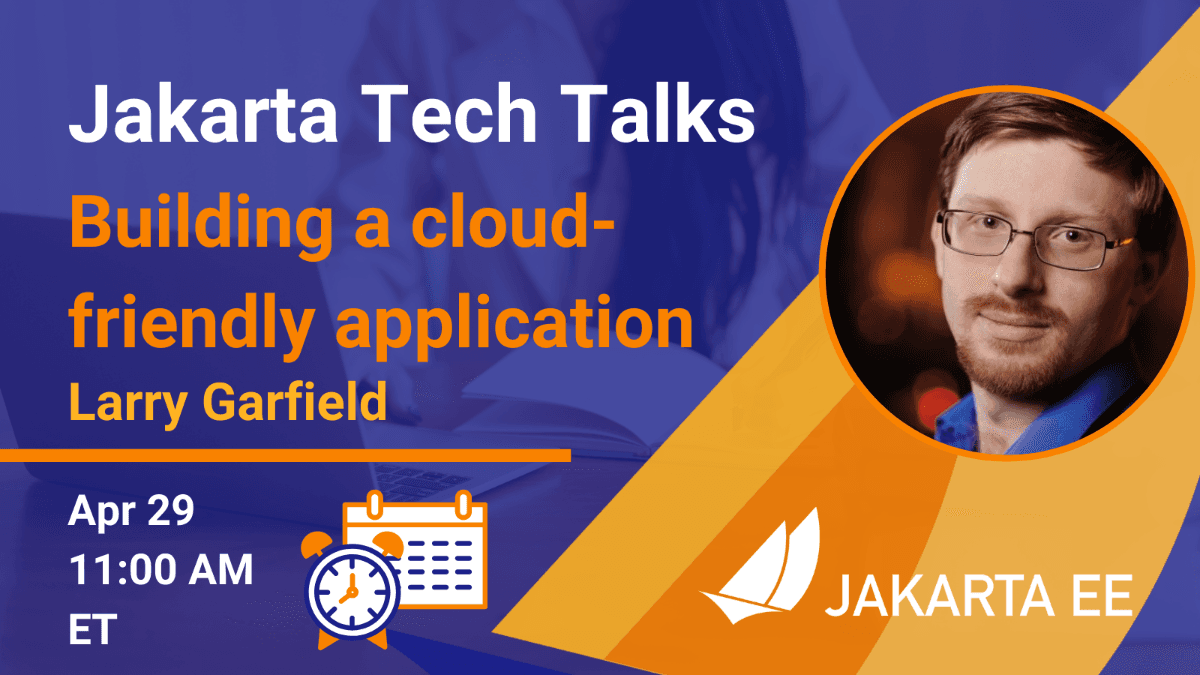 Jakarta Tech Talks

Building a cloud-friendly application

Larry Garfield

Apr 29
11:00 AM
ET

JAKARTA EE